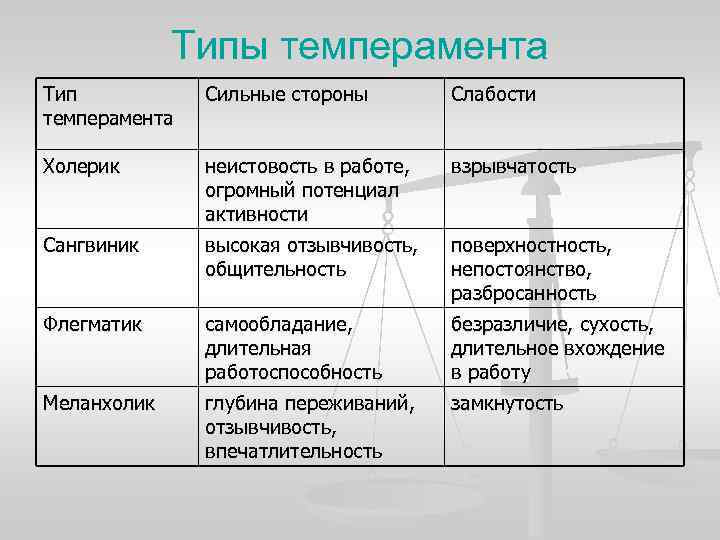 Типы темперамента

| Тип темперамента | Сильные стороны | Слабости |
|---|---|---|
| Холерик | неистовость в работе, огромный потенциал активности | взрывчатость |
| Сангвиник | высокая отзывчивость, общительность | поверхностность, непостоянство, разбросанность |
| Флегматик | самообладание, длительная работоспособность | безразличие, сухость, длительное вхождение в работу |
| Меланхолик | глубина переживаний, отзывчивость, впечатлительность | замкнутость |